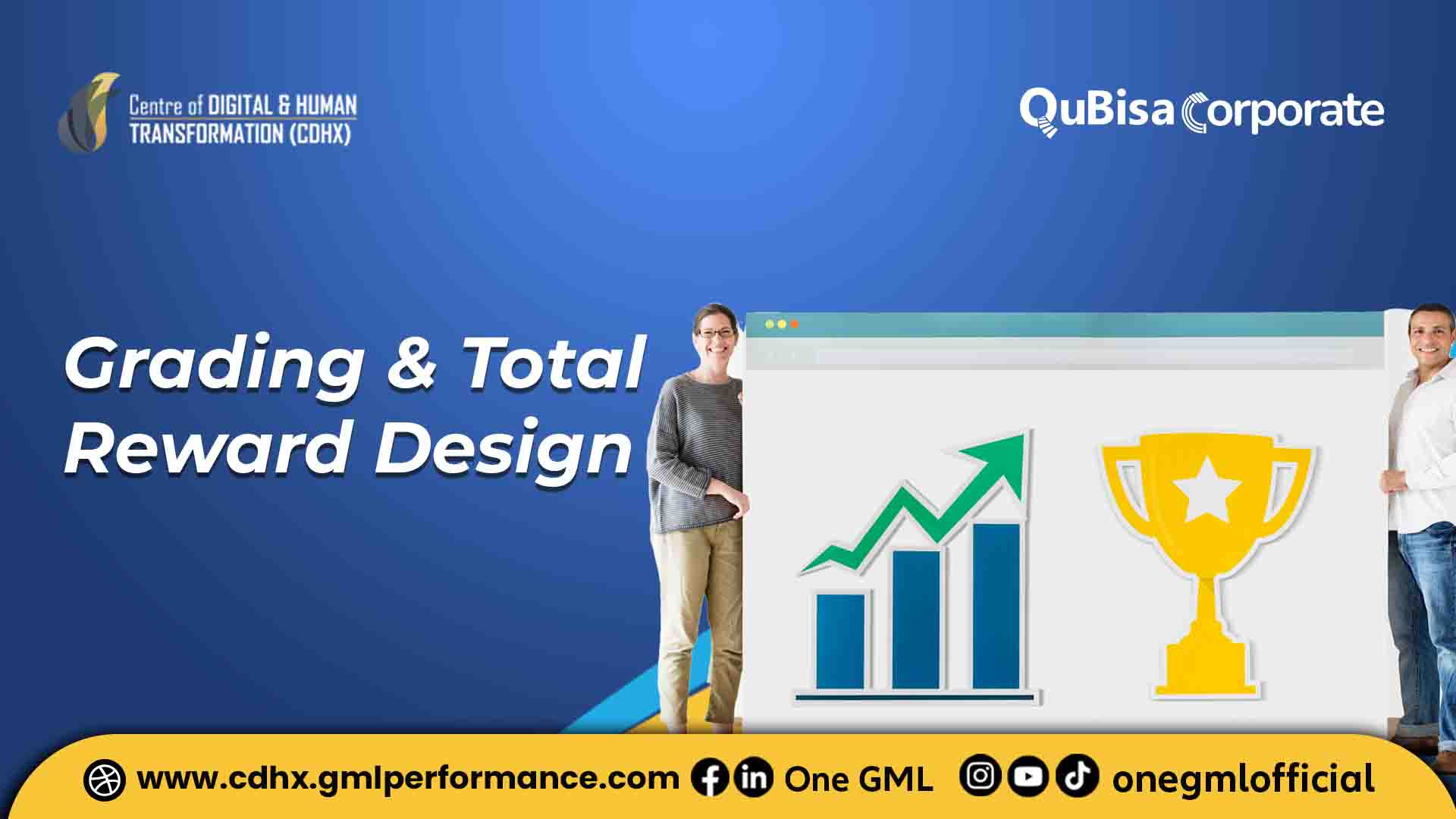 Centre of DIGITAL & HUMAN TRANSFORMATION (CDHX)

QuBisa Corporate

Grading & Total Reward Design

www.cdhx.gmlperformance.com One GML onegmlofficial